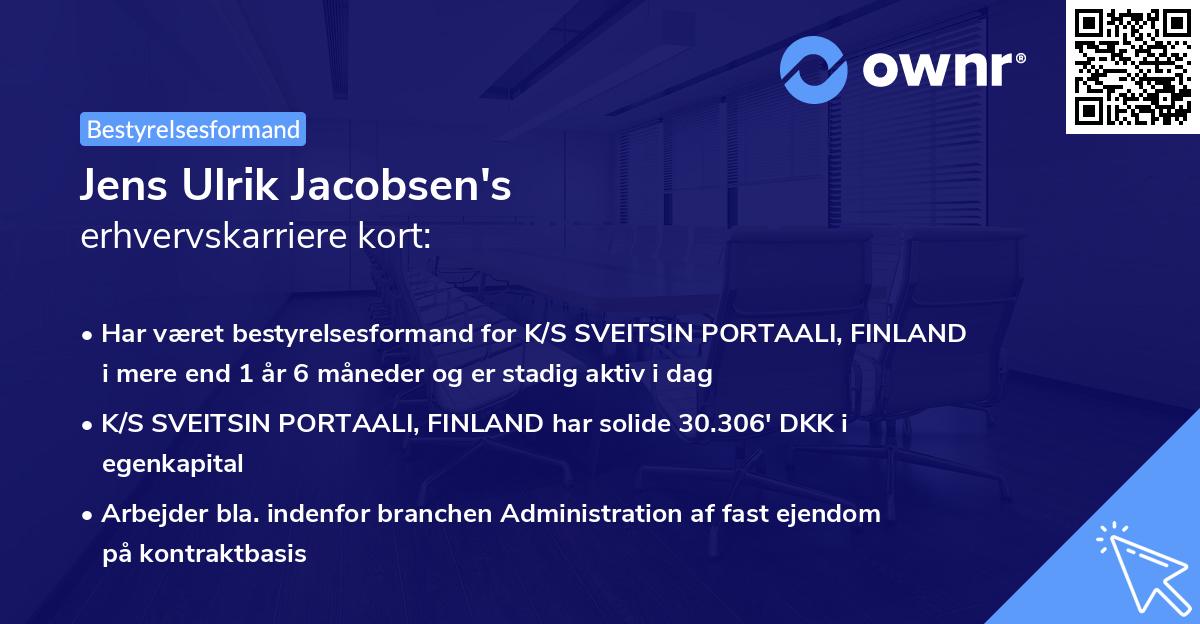 ownr®

Bestyrelsesformand

Jens Ulrik Jacobsen's
erhvervskarriere kort:

• Har været bestyrelsesformand for K/S SVEITSIN PORTAALI, FINLAND i mere end 1 år 6 måneder og er stadig aktiv i dag

• K/S SVEITSIN PORTAALI, FINLAND har solide 30.306' DKK i egenkapital

• Arbejder bla. indenfor branchen Administration af fast ejendom på kontraktbasis